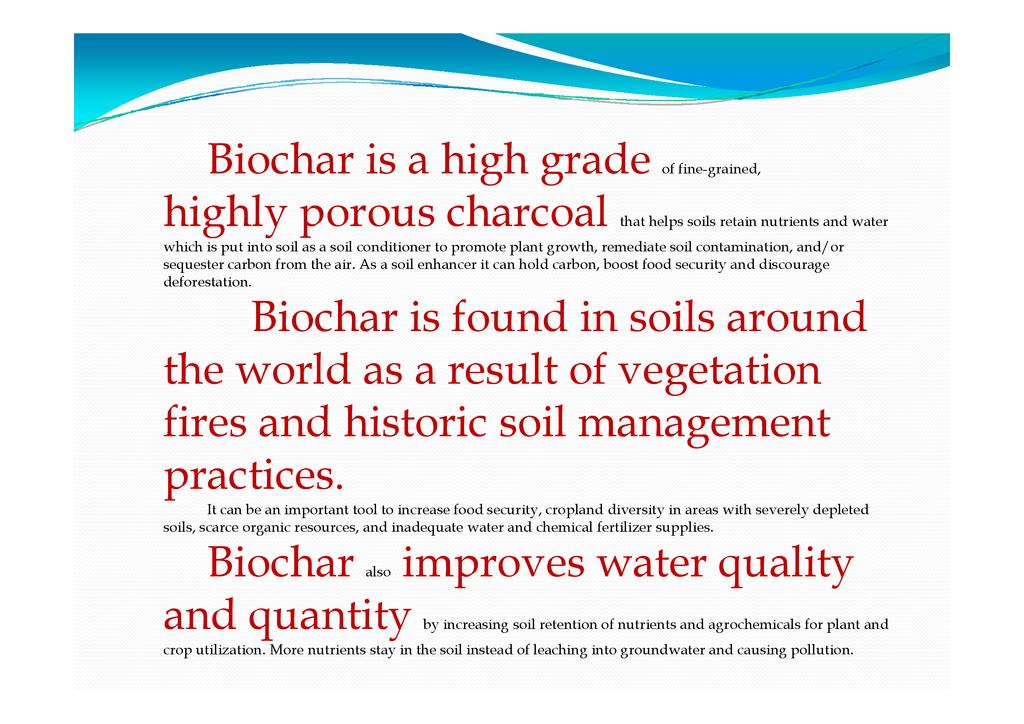 Biochar is a high grade of fine-grained, highly porous charcoal that helps soils retain nutrients and water which is put into soil as a soil conditioner to promote plant growth, remediate soil contamination, and/or sequester carbon from the air. As a soil enhancer it can hold carbon, boost food security and discourage deforestation.

Biochar is found in soils around the world as a result of vegetation fires and historic soil management practices.

It can be an important tool to increase food security, cropland diversity in areas with severely depleted soils, scarce organic resources, and inadequate water and chemical fertilizer supplies.

Biochar also improves water quality and quantity by increasing soil retention of nutrients and agrochemicals for plant and crop utilization. More nutrients stay in the soil instead of leaching into groundwater and causing pollution.